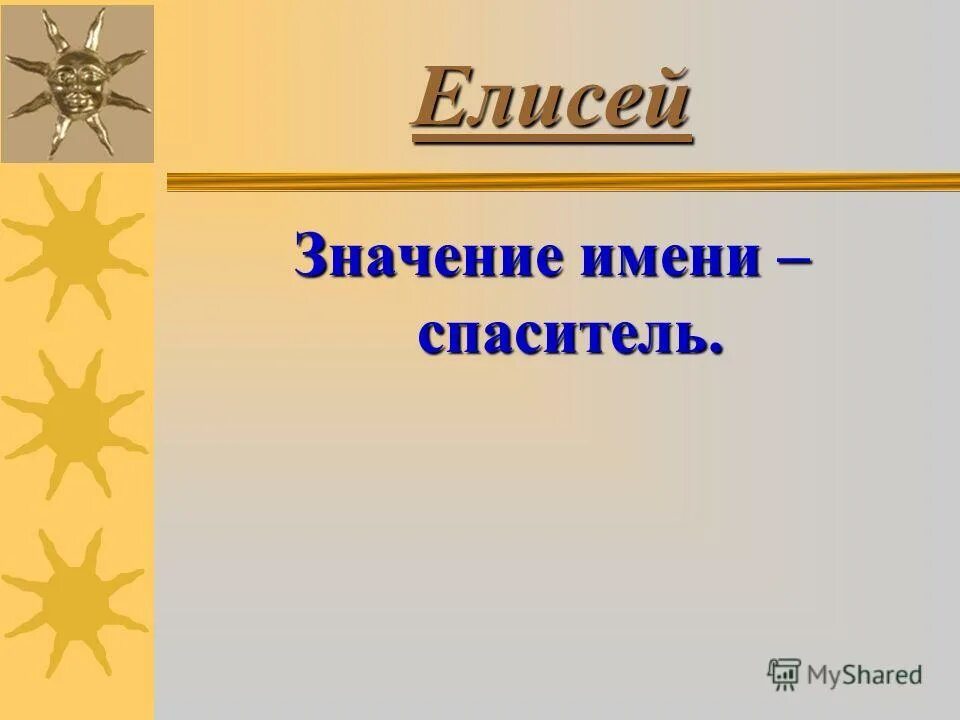 Елисей

Значение имени – спаситель.

MyShared